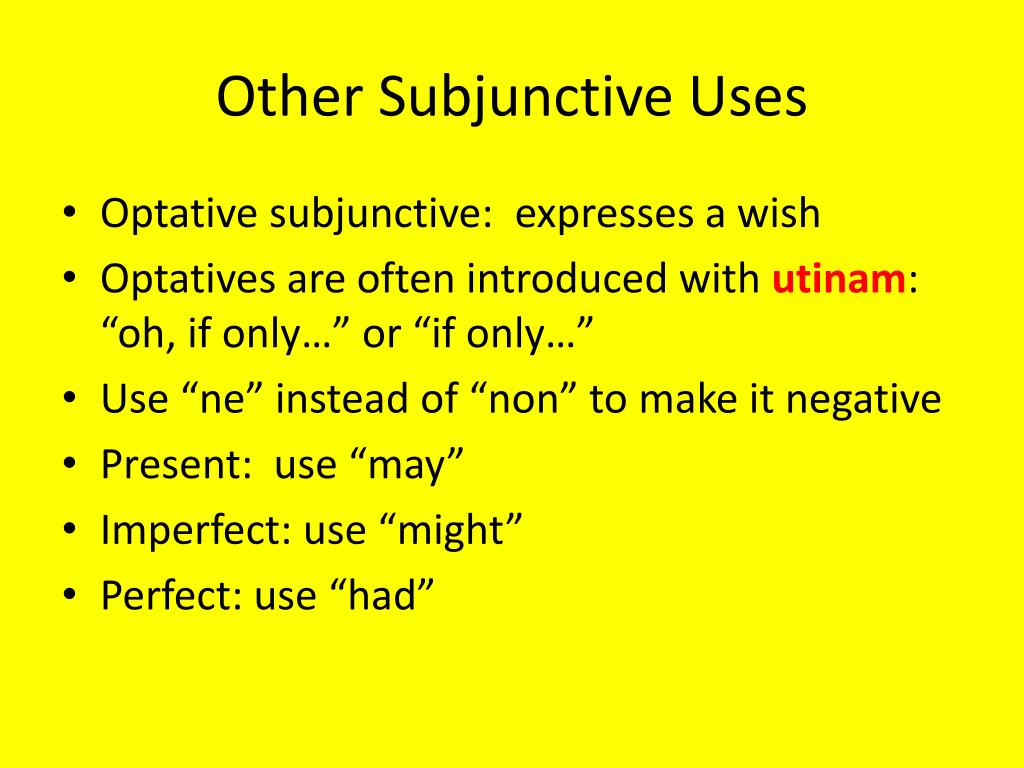 Other Subjunctive Uses

• Optative subjunctive: expresses a wish
• Optatives are often introduced with utinam: “oh, if only…” or “if only…”
• Use “ne” instead of “non” to make it negative
• Present: use “may”
• Imperfect: use “might”
• Perfect: use “had”